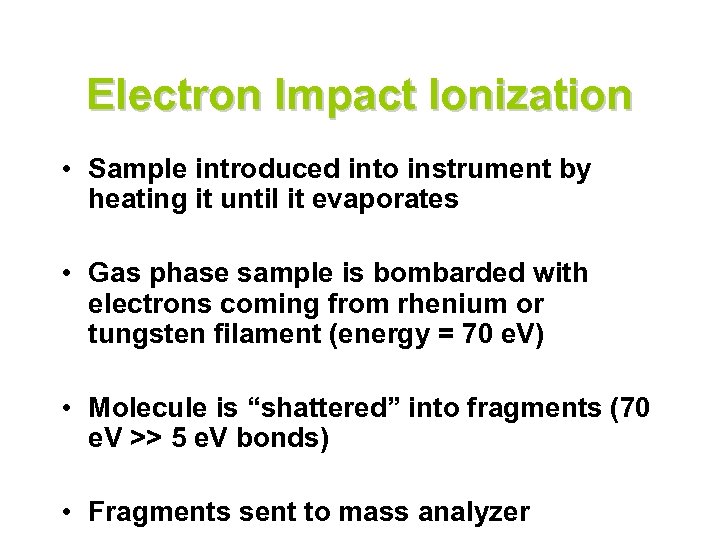 Electron Impact Ionization

• Sample introduced into instrument by heating it until it evaporates

• Gas phase sample is bombarded with electrons coming from rhenium or tungsten filament (energy = 70 eV)

• Molecule is “shattered” into fragments (70 eV >> 5 eV bonds)

• Fragments sent to mass analyzer